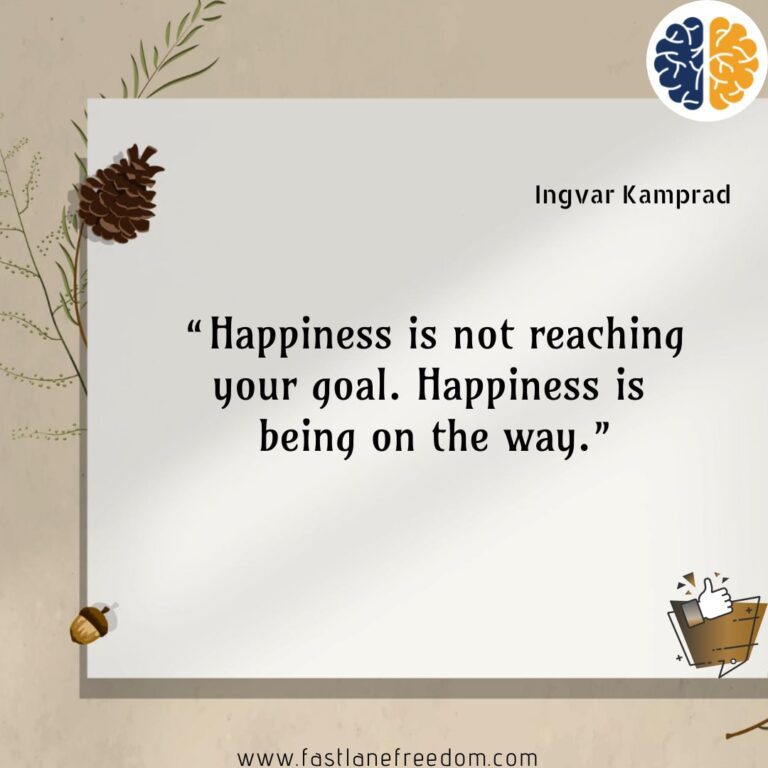 Ingvar Kamprad

“Happiness is not reaching your goal. Happiness is being on the way.”

www.fastlanefreedom.com